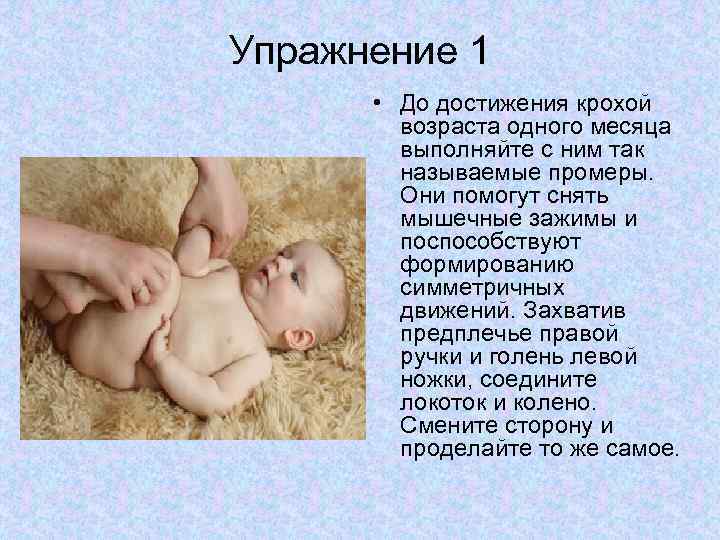 Упражнение 1

• До достижения крохой возраста одного месяца выполняйте с ним так называемые промеры. Они помогут снять мышечные зажимы и поспособствуют формированию симметричных движений. Захватив предплечье правой ручки и голень левой ножки, соедините локоток и колено. Смените сторону и проделайте то же самое.